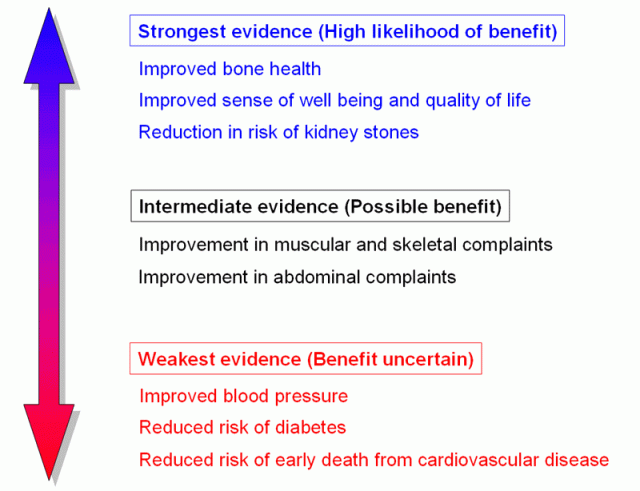 Strongest evidence (High likelihood of benefit)

Improved bone health

Improved sense of well being and quality of life

Reduction in risk of kidney stones

Intermediate evidence (Possible benefit)

Improvement in muscular and skeletal complaints

Improvement in abdominal complaints

Weakest evidence (Benefit uncertain)

Improved blood pressure

Reduced risk of diabetes

Reduced risk of early death from cardiovascular disease